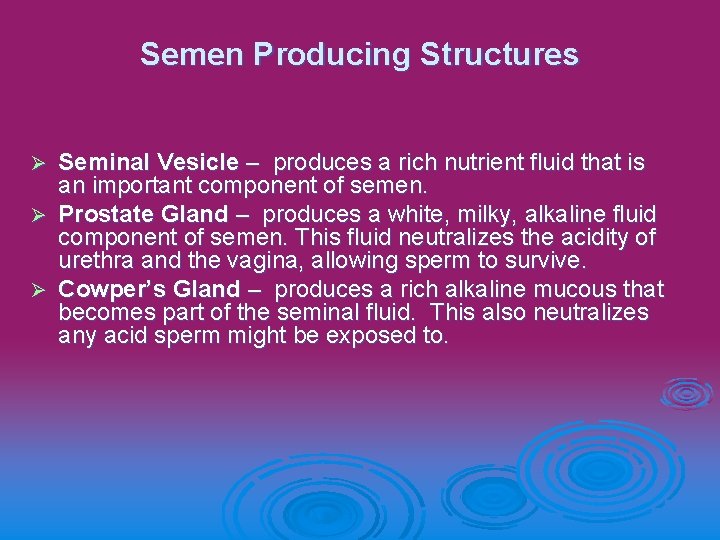 Semen Producing Structures

➢ Seminal Vesicle – produces a rich nutrient fluid that is an important component of semen.
➢ Prostate Gland – produces a white, milky, alkaline fluid component of semen. This fluid neutralizes the acidity of urethra and the vagina, allowing sperm to survive.
➢ Cowper's Gland – produces a rich alkaline mucous that becomes part of the seminal fluid. This also neutralizes any acid sperm might be exposed to.